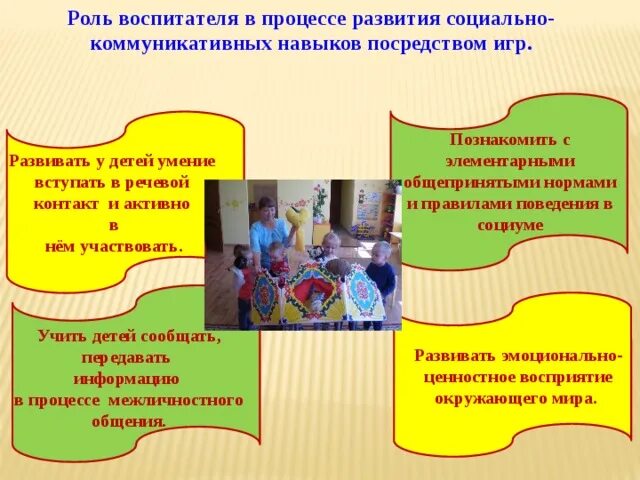 Роль воспитателя в процессе развития социально-коммуникативных навыков посредством игр.

Развивать у детей умение вступать в речевой контакт и активно в нём участвовать.

Познакомить с элементарными общепринятыми нормами и правилами поведения в социуме

Учить детей сообщать, передавать информацию в процессе межличностного общения.

Развивать эмоционально-ценностное восприятие окружающего мира.